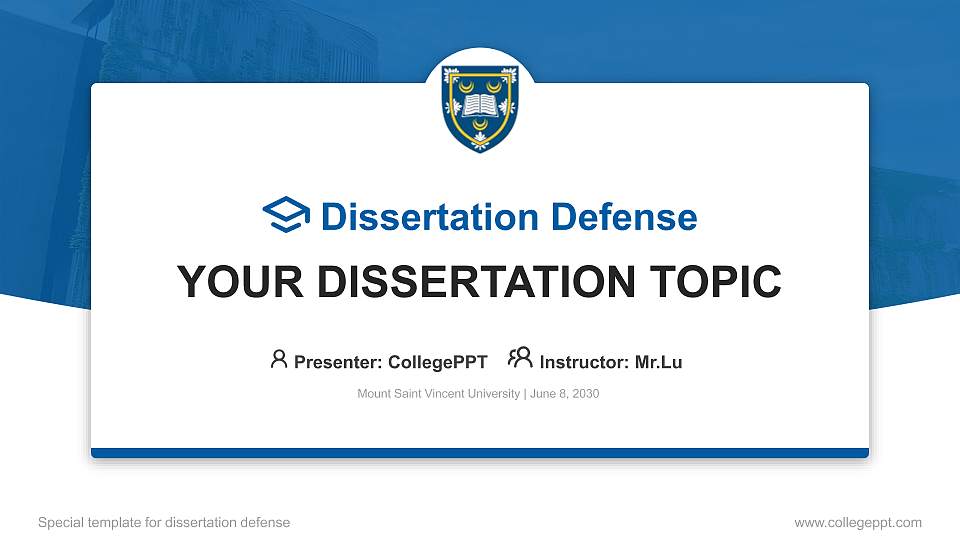 Dissertation Defense

YOUR DISSERTATION TOPIC

Presenter: CollegePPT Instructor: Mr.Lu

Mount Saint Vincent University | June 8, 2030

Special template for dissertation defense

www.collegeppt.com